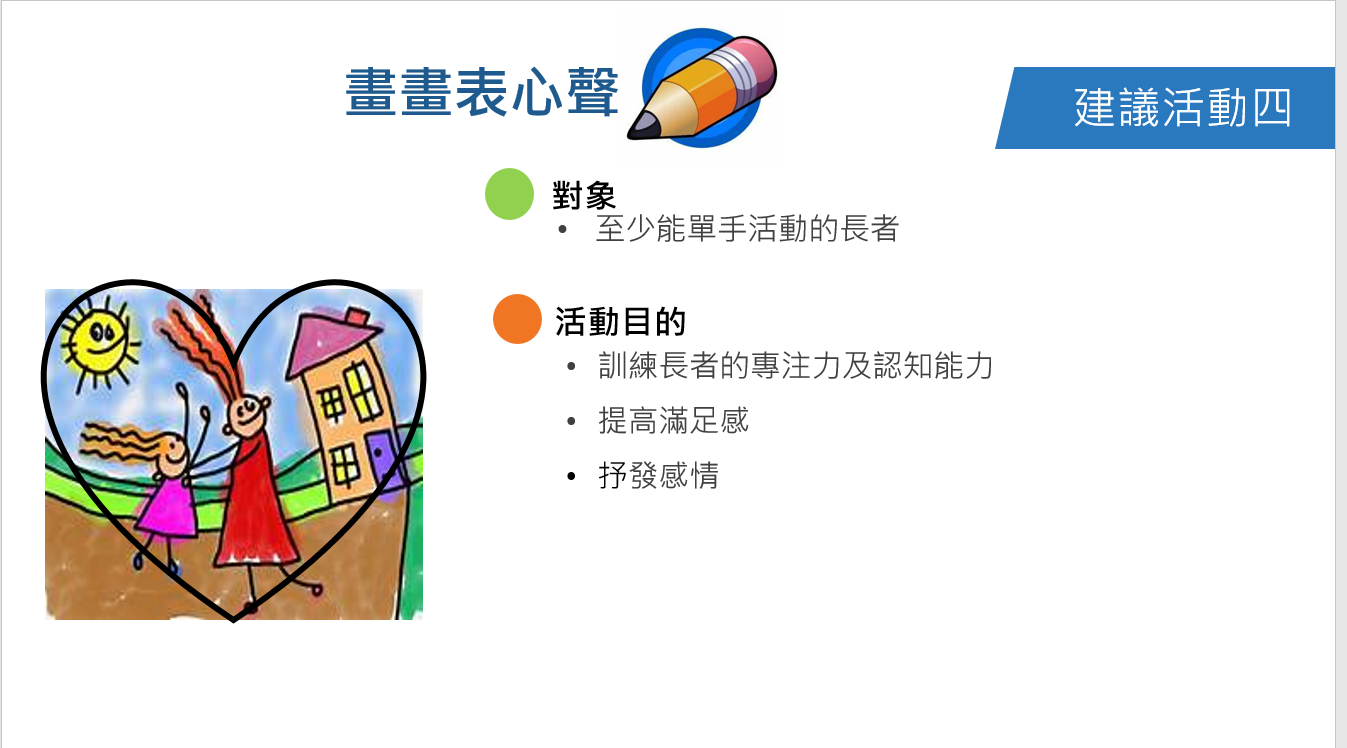 畫畫表心聲

建議活動四

對象
• 至少能單手活動的長者

活動目的
• 訓練長者的專注力及認知能力
• 提高滿足感
• 抒發感情